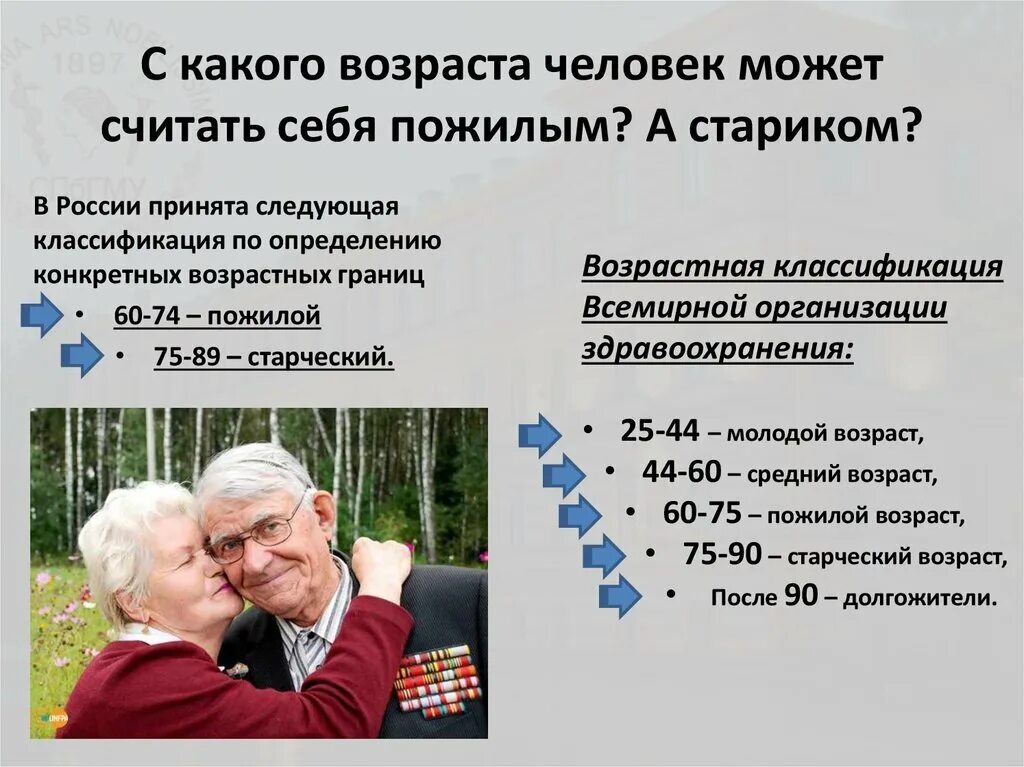 С какого возраста человек может считать себя пожилым? А стариком?

В России принята следующая классификация по определению конкретных возрастных границ

• 60-74 – пожилой

• 75-89 – старческий.

Возрастная классификация Всемирной организации здравоохранения:

• 25-44 – молодой возраст,

• 44-60 – средний возраст,

• 60-75 – пожилой возраст,

• 75-90 – старческий возраст,

• После 90 – долгожители.